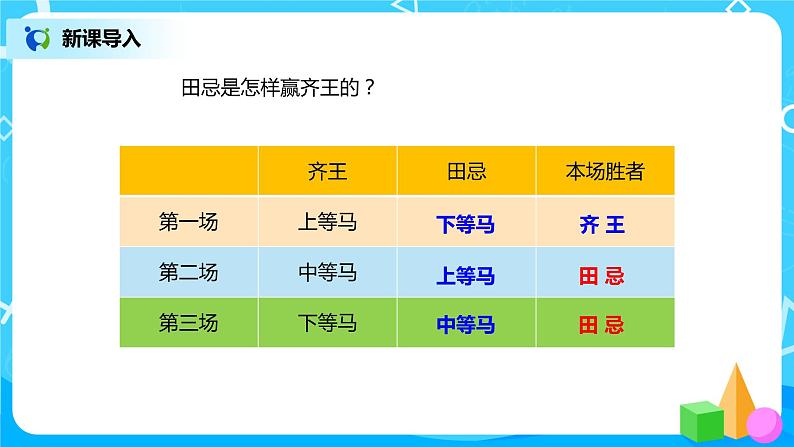 新课导入

田忌是怎样赢齐王的？

| | 齐王 | 田忌 | 本场胜者 |
|---|---|---|---|
| 第一场 | 上等马 | 下等马 | 齐 王 |
| 第二场 | 中等马 | 上等马 | 田 忌 |
| 第三场 | 下等马 | 中等马 | 田 忌 |